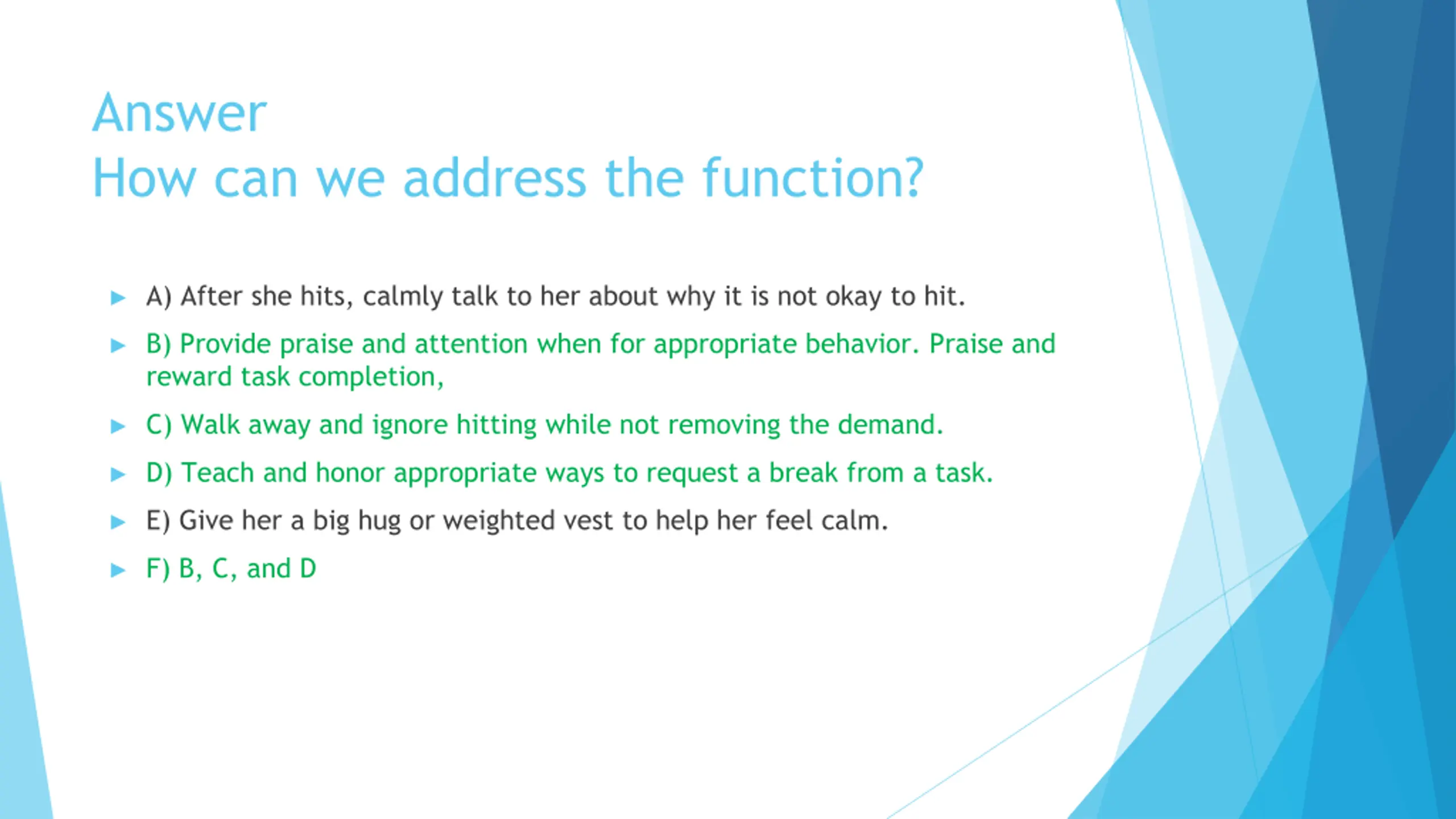 Answer
How can we address the function?

A) After she hits, calmly talk to her about why it is not okay to hit.

B) Provide praise and attention when for appropriate behavior. Praise and reward task completion,

C) Walk away and ignore hitting while not removing the demand.

D) Teach and honor appropriate ways to request a break from a task.

E) Give her a big hug or weighted vest to help her feel calm.

F) B, C, and D